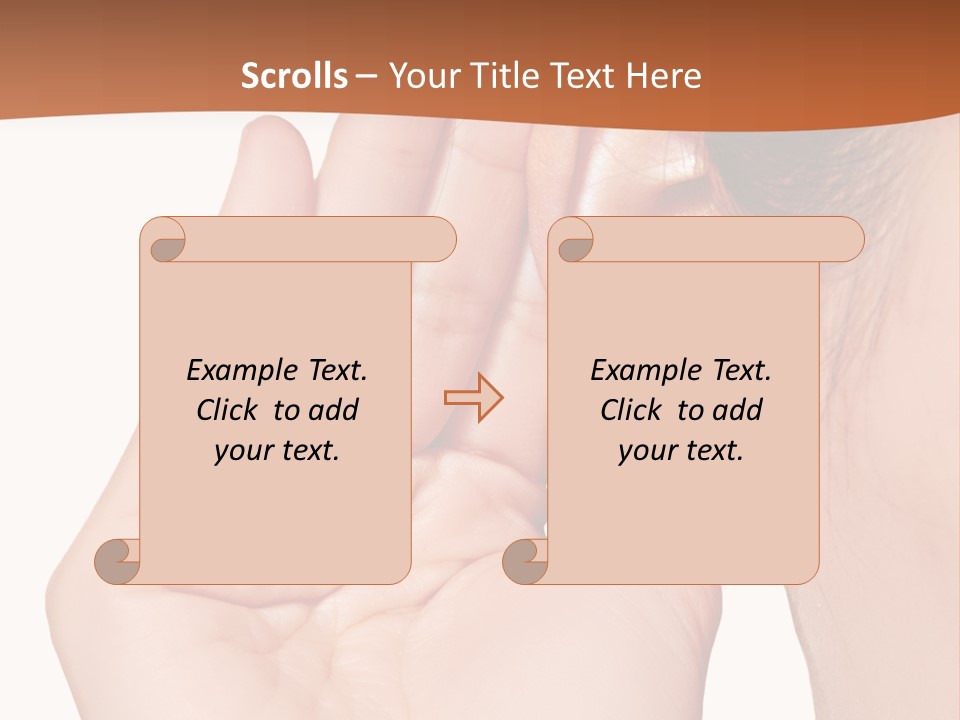 Scrolls – Your Title Text Here

Example Text. Click to add your text.

Example Text. Click to add your text.